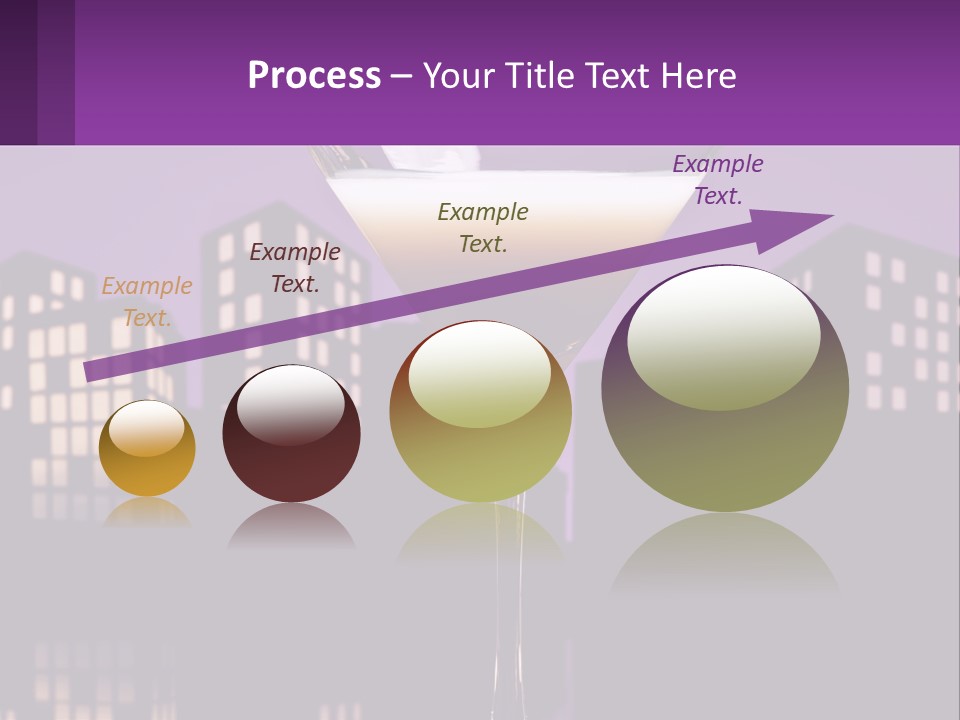 Process – Your Title Text Here

Example Text.

Example Text.

Example Text.

Example Text.